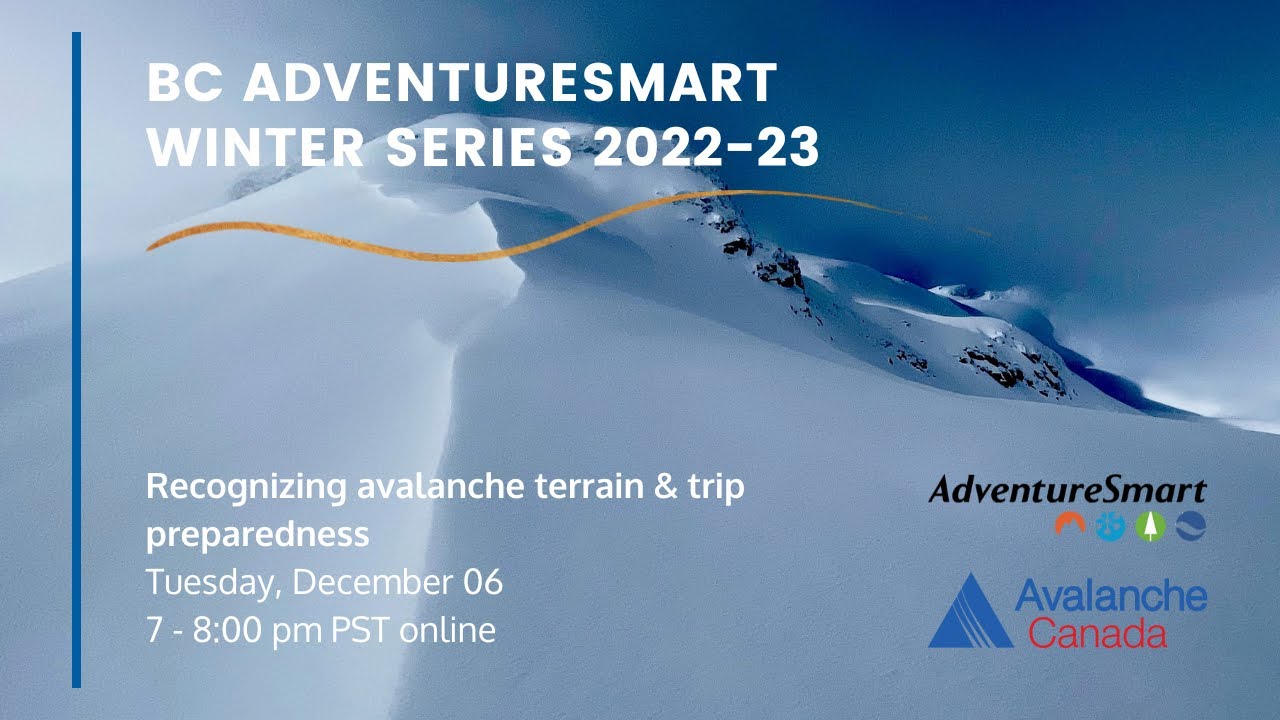 BC ADVENTURESMART WINTER SERIES 2022-23

Recognizing avalanche terrain & trip preparedness
Tuesday, December 06
7 - 8:00 pm PST online

AdventureSmart

Avalanche Canada